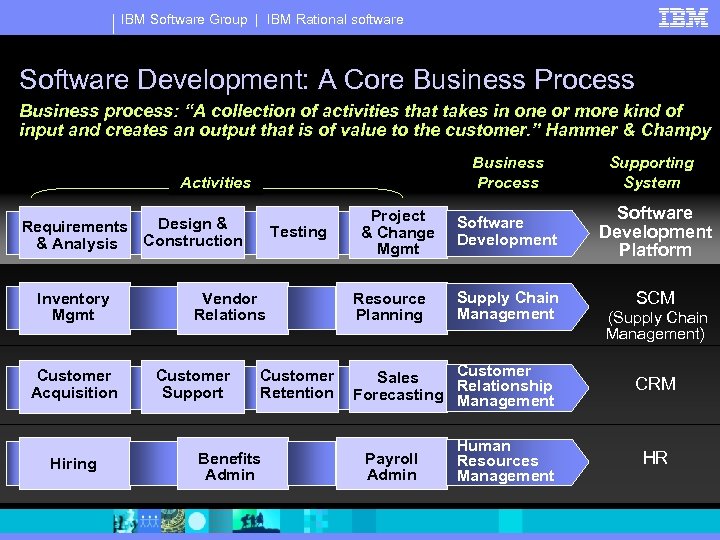 IBM Software Group | IBM Rational software

IBM

Software Development: A Core Business Process

Business process: "A collection of activities that takes in one or more kind of input and creates an output that is of value to the customer." Hammer & Champy

Activities

Business Process

Supporting System

Requirements & Analysis

Design & Construction

Testing

Project & Change Mgmt

Software Development

Software Development Platform

Inventory Mgmt

Vendor Relations

Resource Planning

Supply Chain Management

SCM (Supply Chain Management)

Customer Acquisition

Customer Support

Customer Retention

Sales Forecasting

Customer Relationship Management

CRM

Hiring

Benefits Admin

Payroll Admin

Human Resources Management

HR